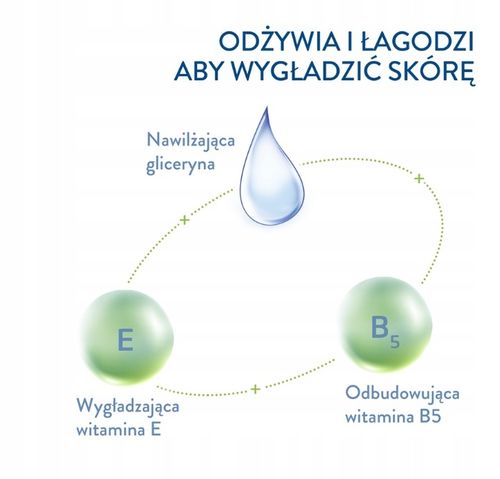 ODŻYWIA I ŁAGODZI
ABY WYGŁADZIĆ SKÓRĘ

Nawilżająca gliceryna

+

+

E

$B_5$

+

Wygładzająca witamina E

Odbudowująca witamina B5